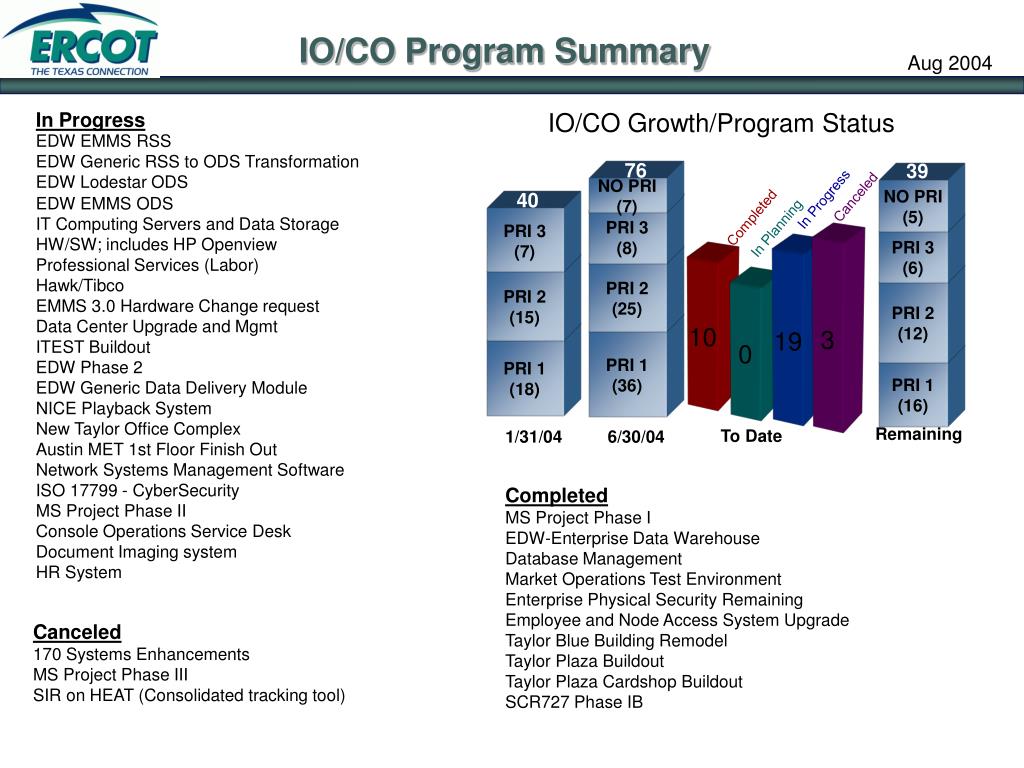 ERCOT
THE TEXAS CONNECTION

IO/CO Program Summary

Aug 2004

In Progress
EDW EMMS RSS
EDW Generic RSS to ODS Transformation
EDW Lodestar ODS
EDW EMMS ODS
IT Computing Servers and Data Storage
HW/SW; includes HP Openview
Professional Services (Labor)
Hawk/Tibco
EMMS 3.0 Hardware Change request
Data Center Upgrade and Mgmt
ITEST Buildout
EDW Phase 2
EDW Generic Data Delivery Module
NICE Playback System
New Taylor Office Complex
Austin MET 1st Floor Finish Out
Network Systems Management Software
ISO 17799 - CyberSecurity
MS Project Phase II
Console Operations Service Desk
Document Imaging system
HR System

Canceled
170 Systems Enhancements
MS Project Phase III
SIR on HEAT (Consolidated tracking tool)

IO/CO Growth/Program Status

40
PRI 3 (7)
PRI 2 (15)
PRI 1 (18)
1/31/04

76
NO PRI (7)
PRI 3 (8)
PRI 2 (25)
PRI 1 (36)
6/30/04

Completed
In Planning
In Progress
Canceled
10
0
19
3
To Date

39
NO PRI (5)
PRI 3 (6)
PRI 2 (12)
PRI 1 (16)
Remaining

Completed
MS Project Phase I
EDW-Enterprise Data Warehouse
Database Management
Market Operations Test Environment
Enterprise Physical Security Remaining
Employee and Node Access System Upgrade
Taylor Blue Building Remodel
Taylor Plaza Buildout
Taylor Plaza Cardshop Buildout
SCR727 Phase IB